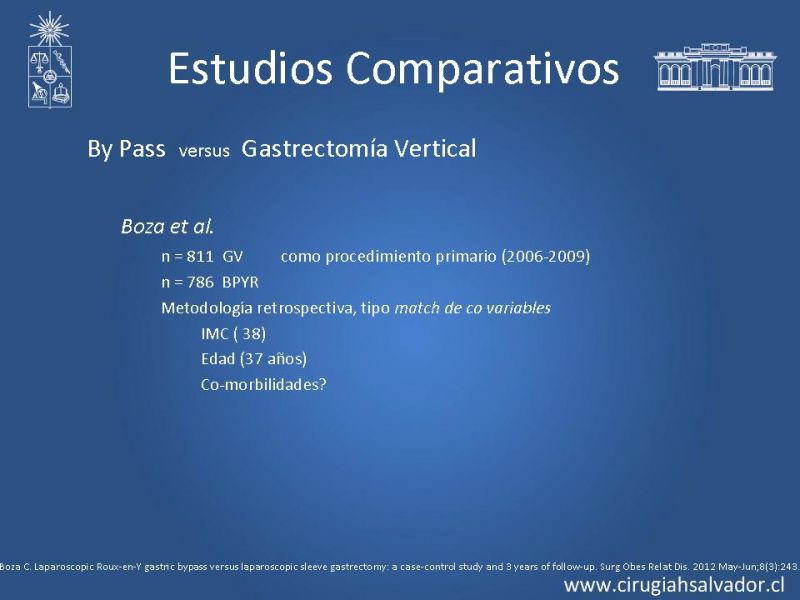 Estudios Comparativos

By Pass versus Gastrectomía Vertical

Boza et al.

n = 811 GV como procedimiento primario (2006-2009)

n = 786 BPYR

Metodología retrospectiva, tipo match de co variables

IMC ( 38)

Edad (37 años)

Co-morbilidades?

Boza C. Laparoscopic Roux-en-Y gastric bypass versus laparoscopic sleeve gastrectomy: a case-control study and 3 years of follow-up. Surg Obes Relat Dis. 2012 May-Jun;8(3):243.

www.cirugiahsalvador.cl